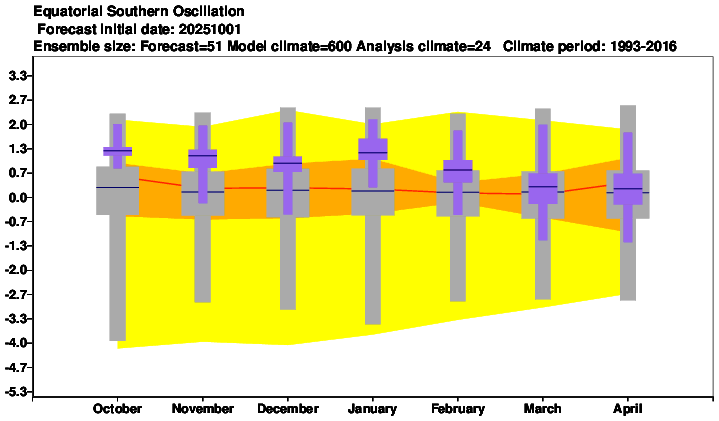 Equatorial Southern Oscillation
Forecast initial date: 20251001
Ensemble size: Forecast=51 Model climate=600 Analysis climate=24 Climate period: 1993-2016

3.3
2.7
2.0
1.3
0.7
0.0
-0.7
-1.3
-2.0
-2.7
-3.3
-4.0
-4.7
-5.3

October November December January February March April